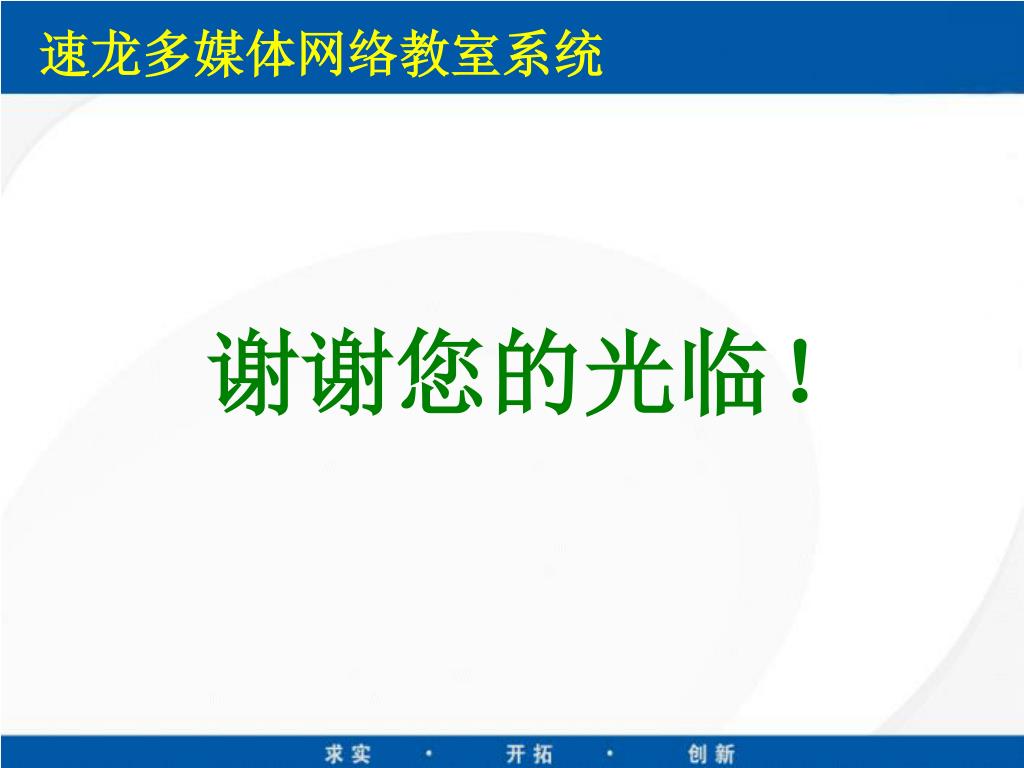 速龙多媒体网络教室系统

谢谢您的光临！

求实 · 开拓 · 创新